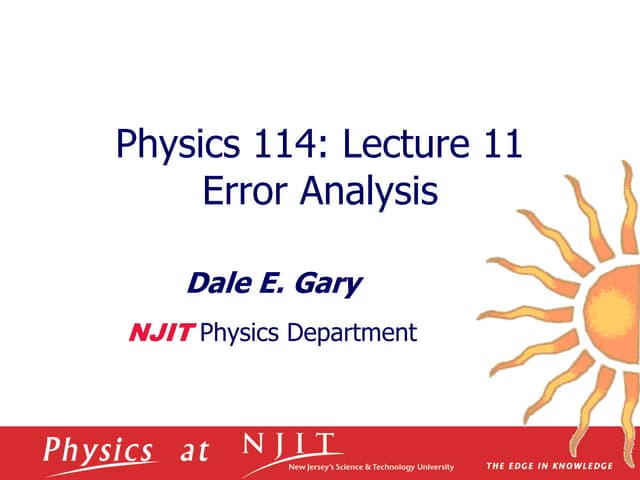 Physics 114: Lecture 11
Error Analysis

Dale E. Gary

NJIT Physics Department

Physics at NJIT
New Jersey's Science & Technology University
THE EDGE IN KNOWLEDGE